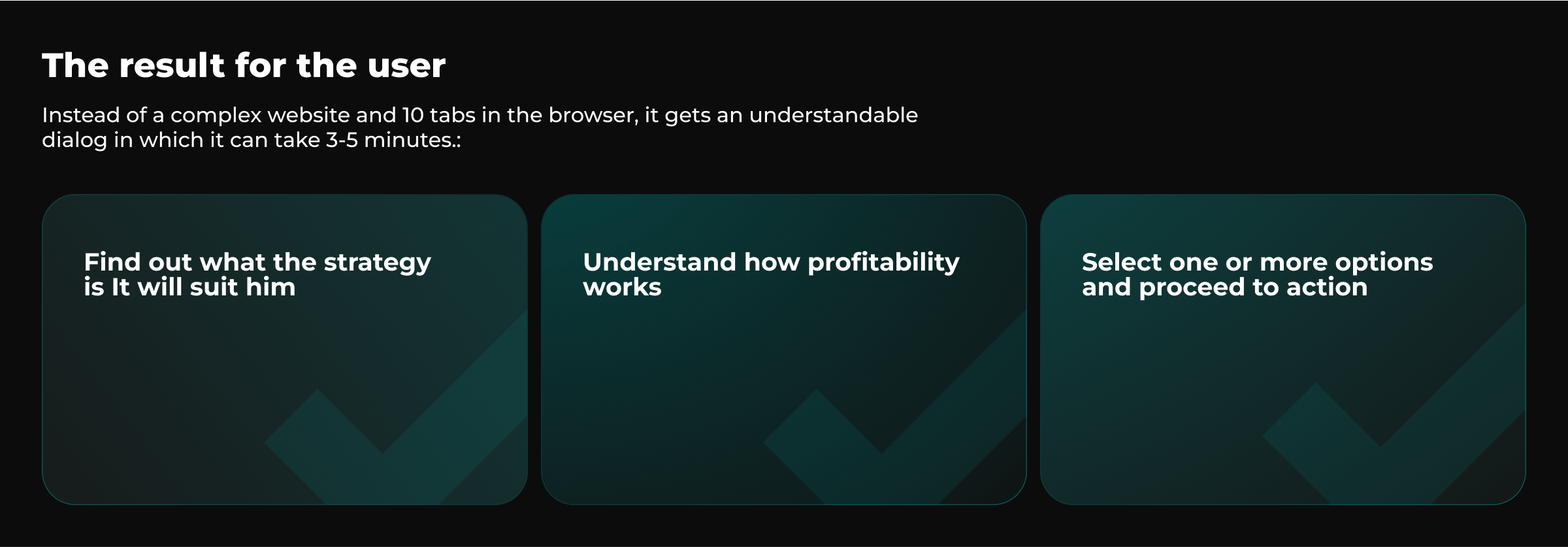 The result for the user

Instead of a complex website and 10 tabs in the browser, it gets an understandable dialog in which it can take 3-5 minutes.:

Find out what the strategy is It will suit him

Understand how profitability works

Select one or more options and proceed to action